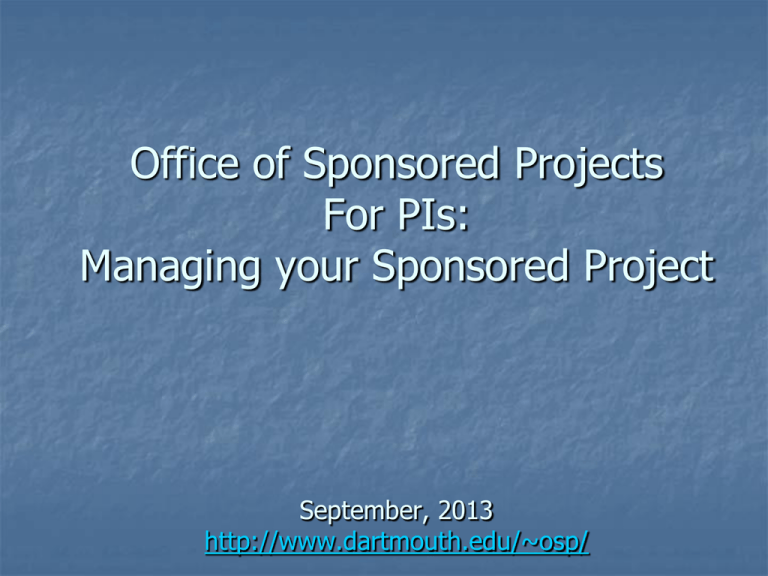 Office of Sponsored Projects
For PIs:
Managing your Sponsored Project

September, 2013
http://www.dartmouth.edu/~osp/